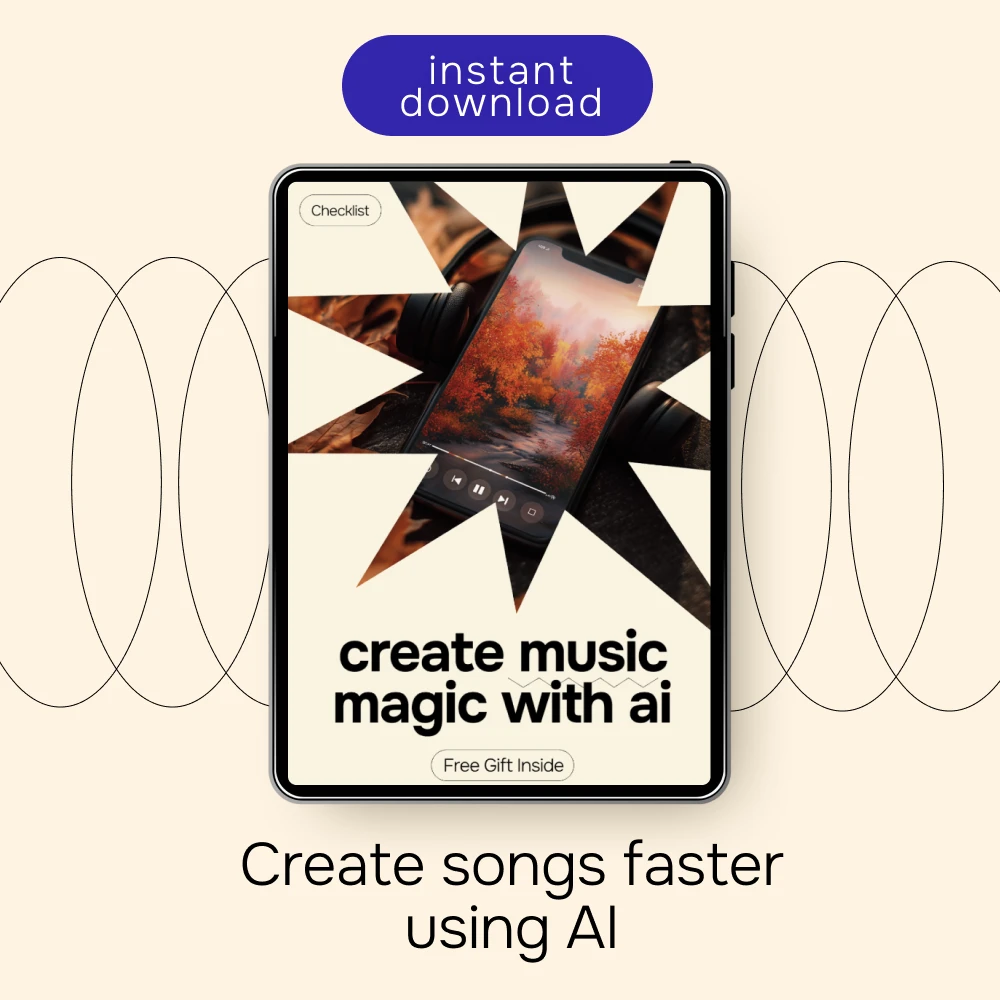 instant download

Checklist

create music magic with ai

Free Gift Inside

Create songs faster using AI